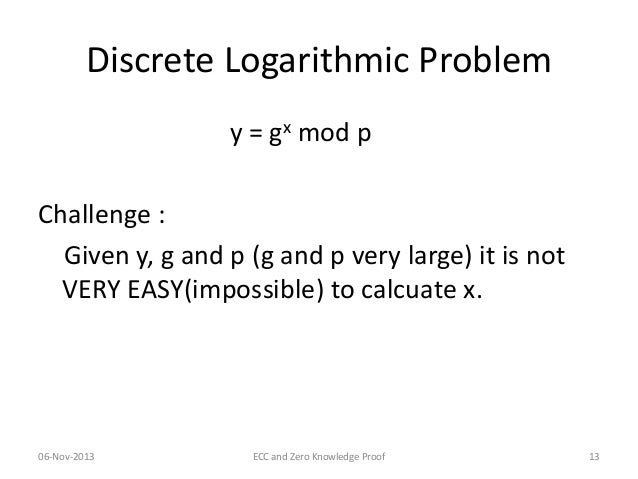 Discrete Logarithmic Problem

$y = g^x \bmod p$

Challenge :

Given y, g and p (g and p very large) it is not VERY EASY(impossible) to calcuate x.

06-Nov-2013

ECC and Zero Knowledge Proof

13